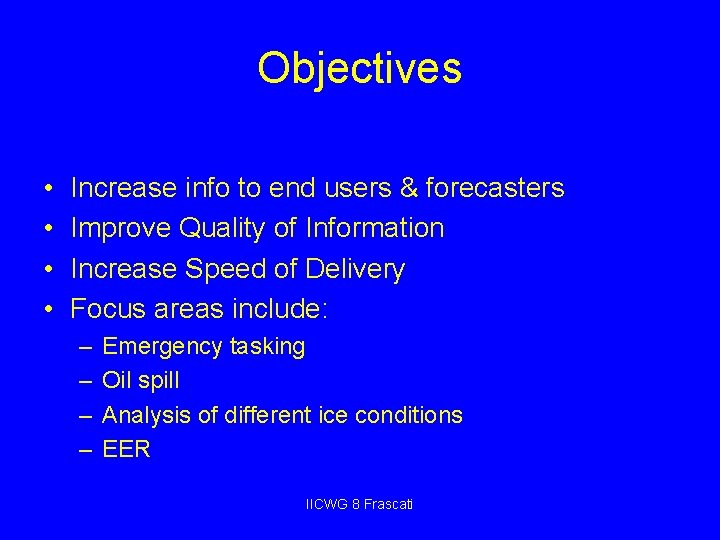 Objectives

• Increase info to end users & forecasters
• Improve Quality of Information
• Increase Speed of Delivery
• Focus areas include:
– Emergency tasking
– Oil spill
– Analysis of different ice conditions
– EER

IICWG 8 Frascati